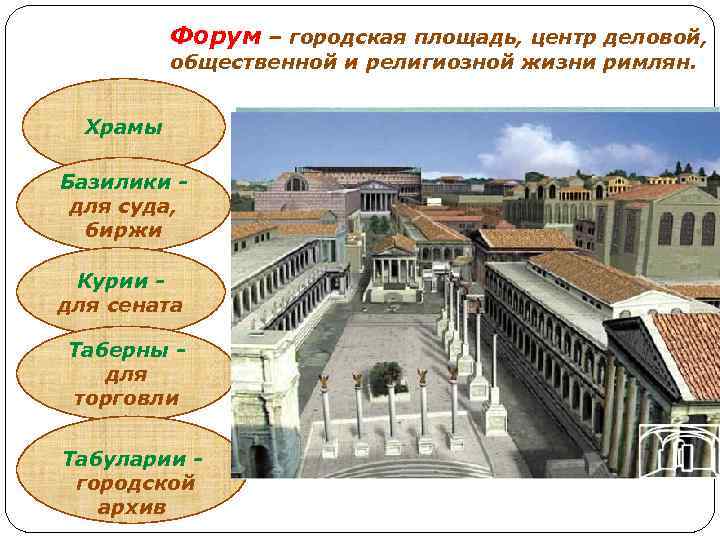 Форум – городская площадь, центр деловой, общественной и религиозной жизни римлян.

Храмы

Базилики - для суда, биржи

Курии - для сената

Таберны - для торговли

Табуларии - городской архив